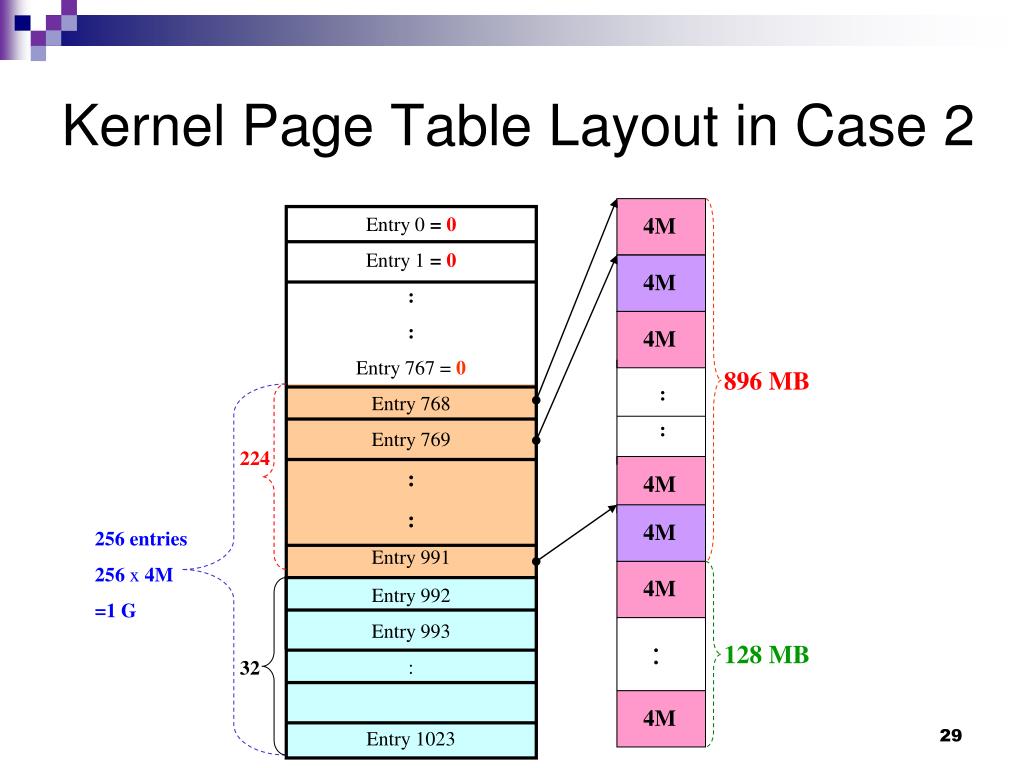 Kernel Page Table Layout in Case 2

Entry 0 = 0
Entry 1 = 0
:
:
Entry 767 = 0
Entry 768
Entry 769
:
:
Entry 991
Entry 992
Entry 993
:

Entry 1023

224

32

256 entries
256 x 4M
=1 G

4M
4M
4M
:
:
4M
4M
4M
:
4M

896 MB

128 MB

29